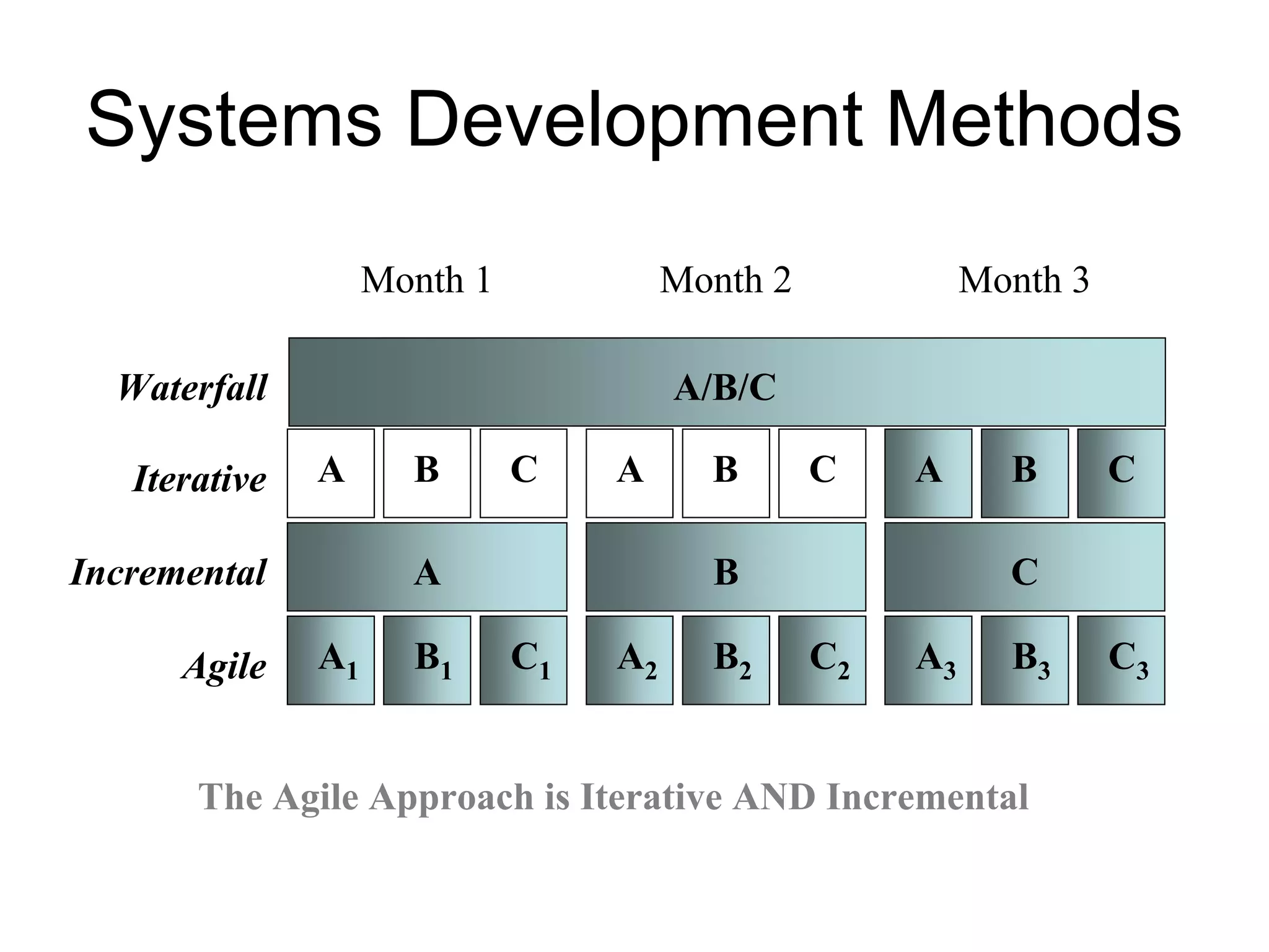 Systems Development Methods

Month 1 Month 2 Month 3

Waterfall A/B/C

Iterative A B C A B C A B C

Incremental A B C

Agile $A_1$ $B_1$ $C_1$ $A_2$ $B_2$ $C_2$ $A_3$ $B_3$ $C_3$

The Agile Approach is Iterative AND Incremental